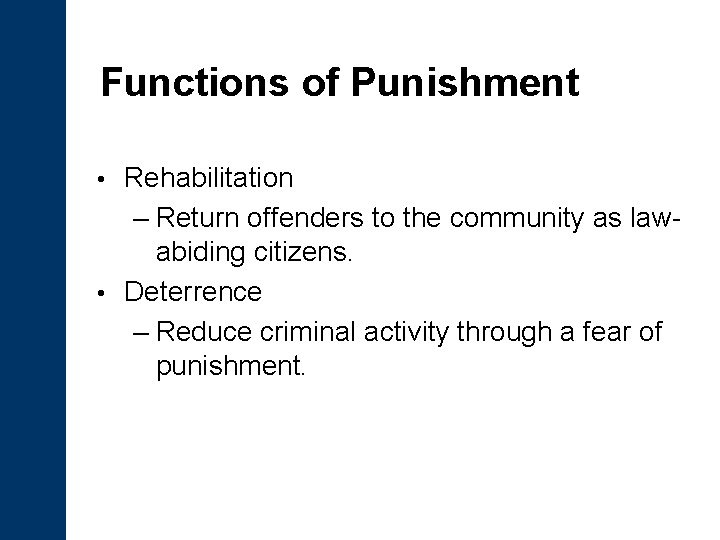 Functions of Punishment

• Rehabilitation
  – Return offenders to the community as law-abiding citizens.
• Deterrence
  – Reduce criminal activity through a fear of punishment.